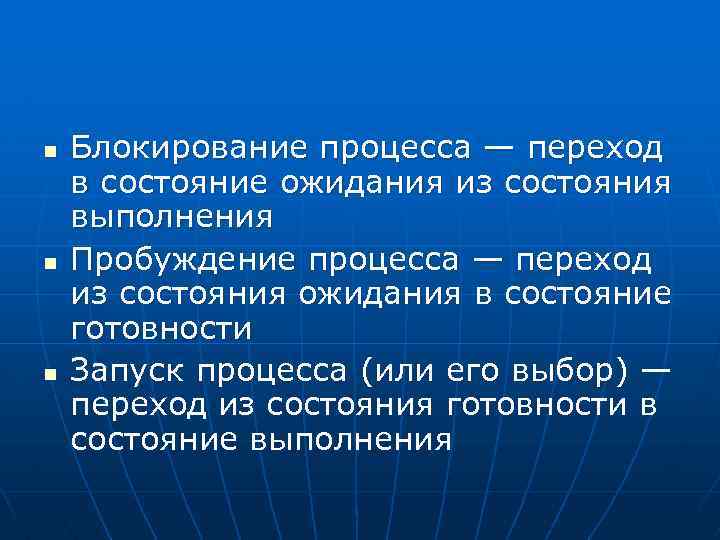 ▪ Блокирование процесса — переход в состояние ожидания из состояния выполнения

▪ Пробуждение процесса — переход из состояния ожидания в состояние готовности

▪ Запуск процесса (или его выбор) — переход из состояния готовности в состояние выполнения